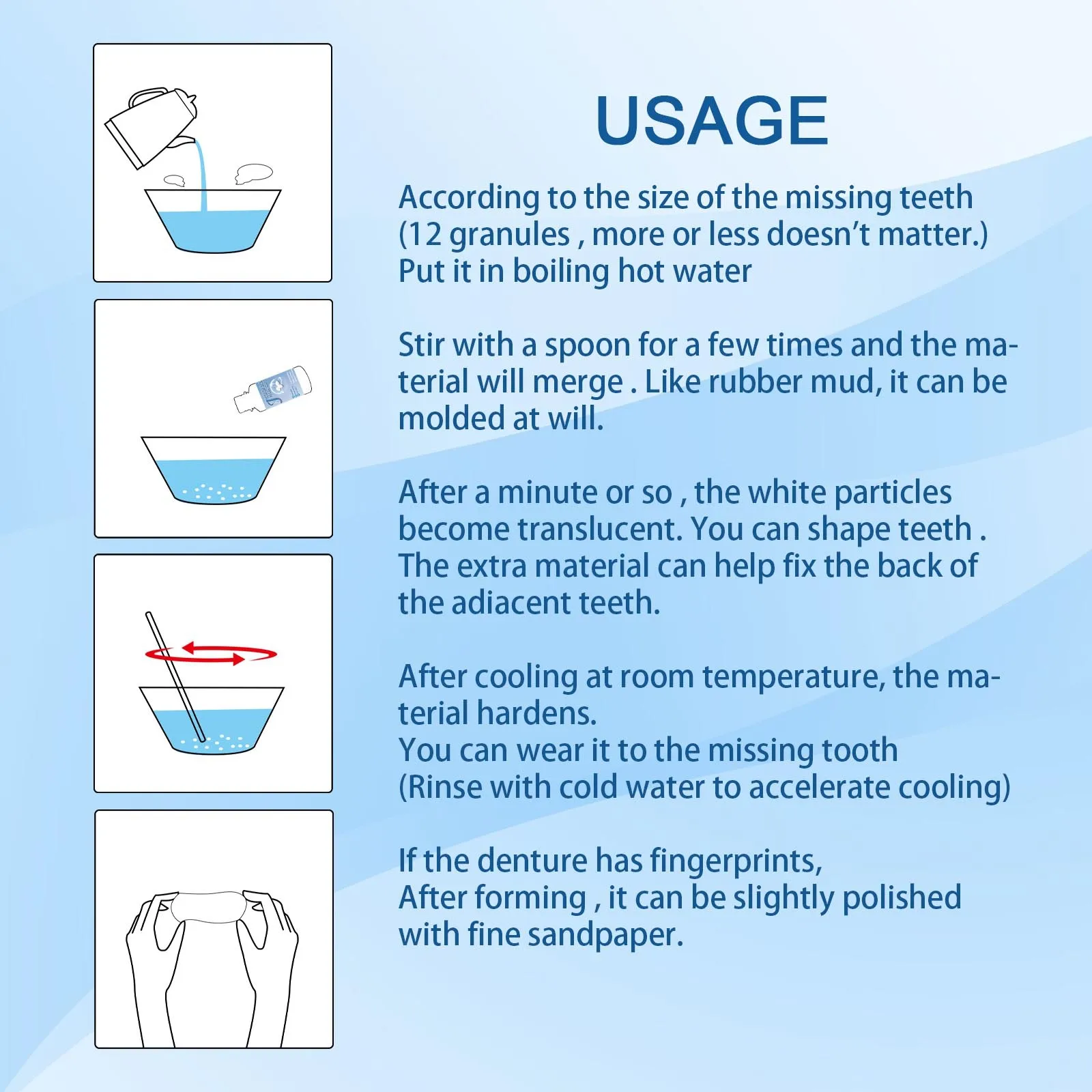 USAGE

According to the size of the missing teeth (12 granules , more or less doesn't matter.) Put it in boiling hot water

Stir with a spoon for a few times and the material will merge . Like rubber mud, it can be molded at will.

After a minute or so , the white particles become translucent. You can shape teeth . The extra material can help fix the back of the adiacent teeth.

After cooling at room temperature, the material hardens.
You can wear it to the missing tooth
(Rinse with cold water to accelerate cooling)

If the denture has fingerprints,
After forming , it can be slightly polished with fine sandpaper.